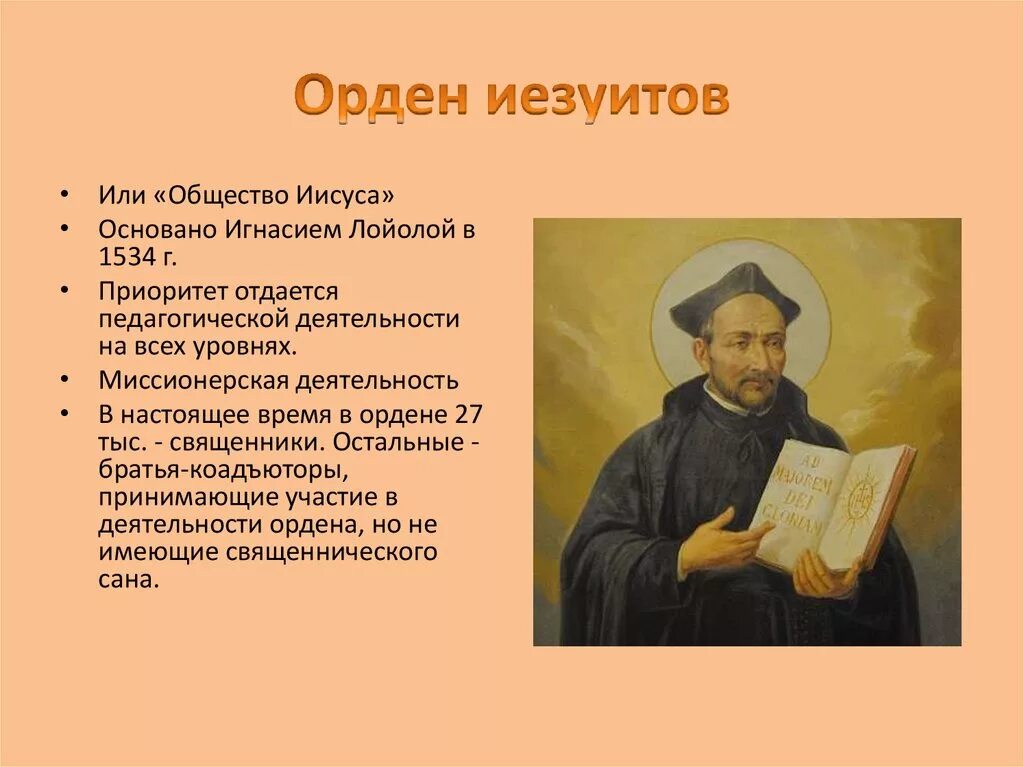 Орден иезуитов

• Или «Общество Иисуса»
• Основано Игнасием Лойолой в 1534 г.
• Приоритет отдается педагогической деятельности на всех уровнях.
• Миссионерская деятельность
• В настоящее время в ордене 27 тыс. - священники. Остальные - братья-коадъюторы, принимающие участие в деятельности ордена, но не имеющие священнического сана.

AD MAJOREM DEI GLORIAM